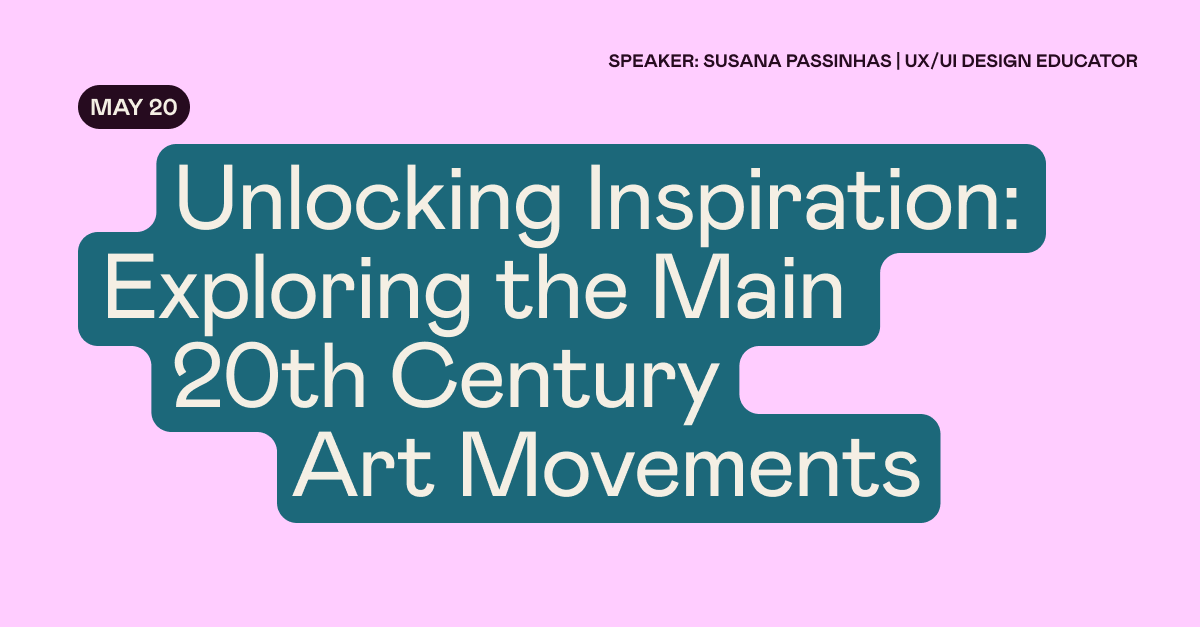 SPEAKER: SUSANA PASSINHAS | UX/UI DESIGN EDUCATOR

MAY 20

Unlocking Inspiration: Exploring the Main 20th Century Art Movements